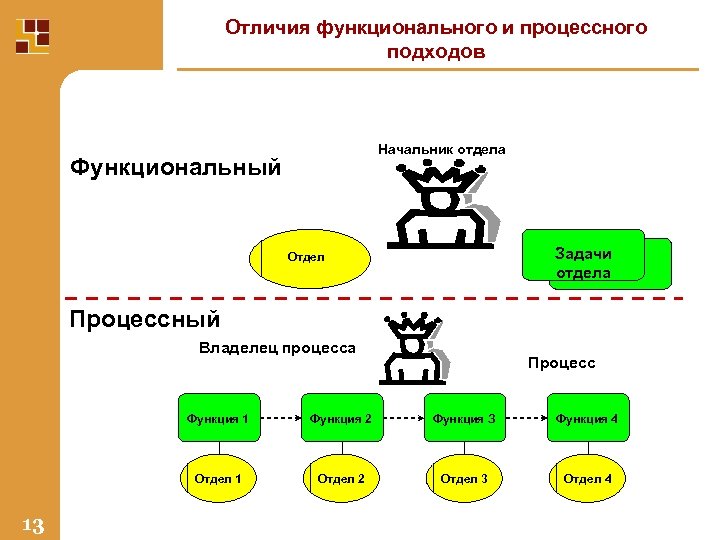 Отличия функционального и процессного подходов

Функциональный

Начальник отдела

Отдел

Задачи отдела

Процессный

Владелец процесса

Процесс

Функция 1

Функция 2

Функция 3

Функция 4

Отдел 1

Отдел 2

Отдел 3

Отдел 4

13